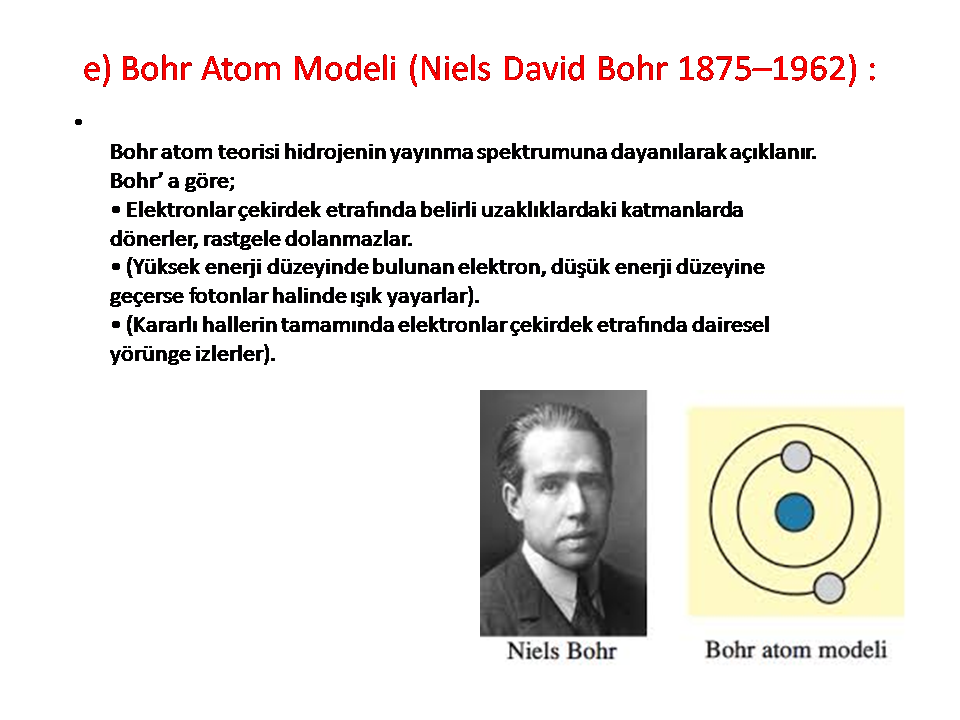 e) Bohr Atom Modeli (Niels David Bohr 1875–1962) :

•

Bohr atom teorisi hidrojenin yayınma spektrumuna dayanılarak açıklanır.
Bohr’ a göre;
• Elektronlar çekirdek etrafında belirli uzaklıklardaki katmanlarda dönerler, rastgele dolanmazlar.
• (Yüksek enerji düzeyinde bulunan elektron, düşük enerji düzeyine geçerse fotonlar halinde ışık yayarlar).
• (Kararlı hallerin tamamında elektronlar çekirdek etrafında dairesel yörünge izlerler).

Niels Bohr

Bohr atom modeli